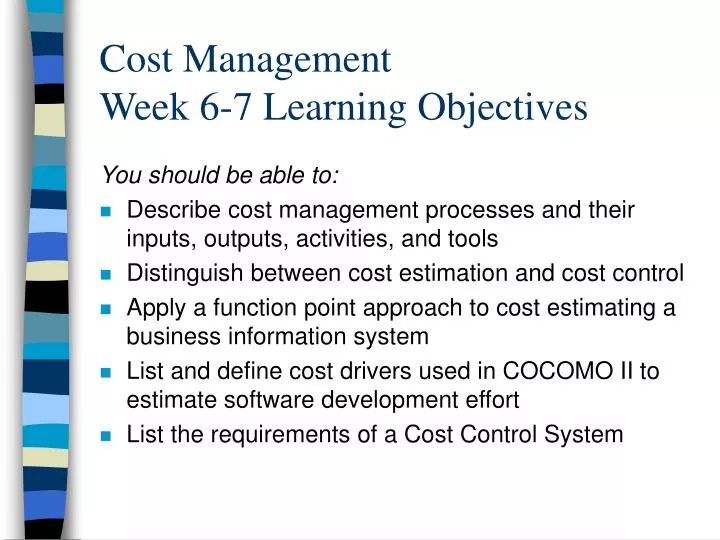 Cost Management
Week 6-7 Learning Objectives

You should be able to:

- Describe cost management processes and their inputs, outputs, activities, and tools
- Distinguish between cost estimation and cost control
- Apply a function point approach to cost estimating a business information system
- List and define cost drivers used in COCOMO II to estimate software development effort
- List the requirements of a Cost Control System